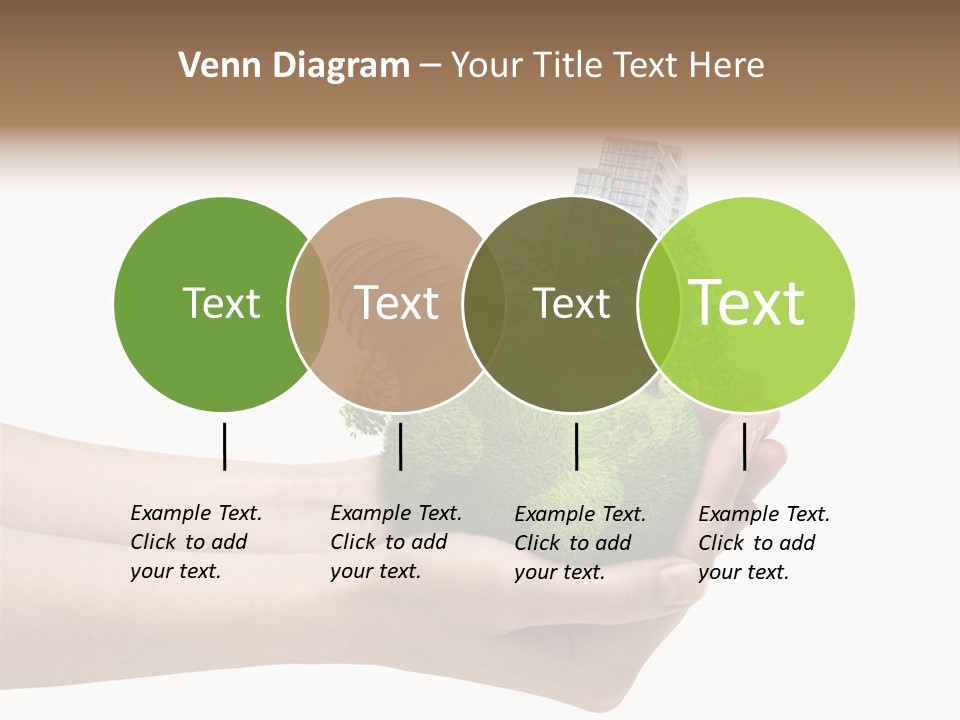 Venn Diagram – Your Title Text Here

Text

Text

Text

Text

Example Text. Click to add your text.

Example Text. Click to add your text.

Example Text. Click to add your text.

Example Text. Click to add your text.